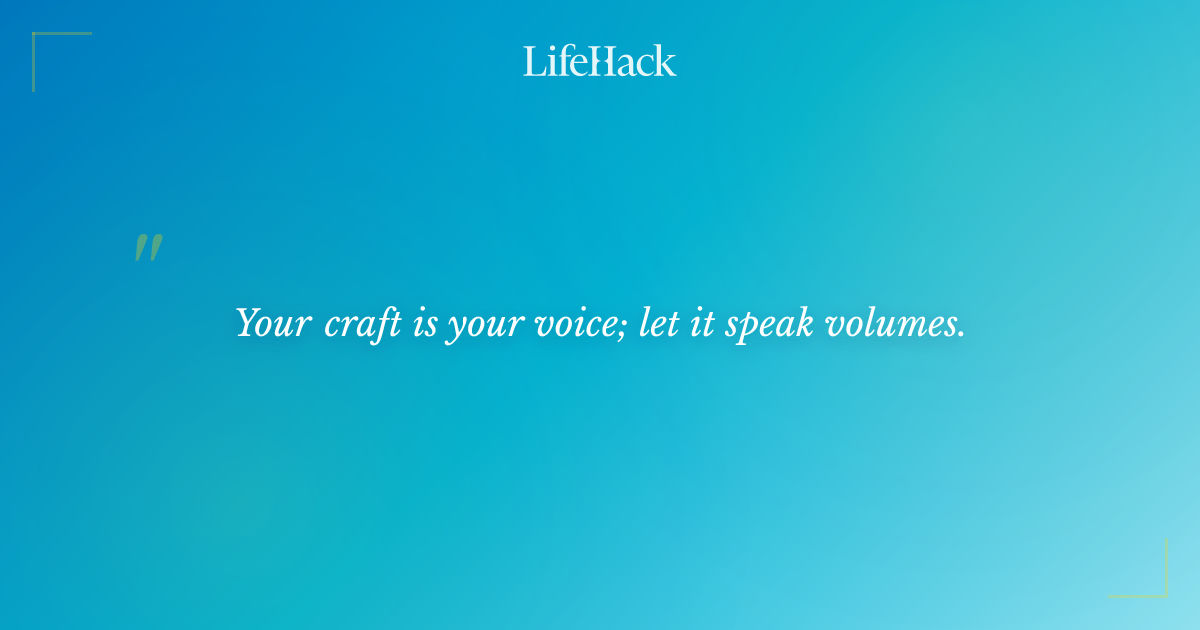 LifeHack

"

Your craft is your voice; let it speak volumes.